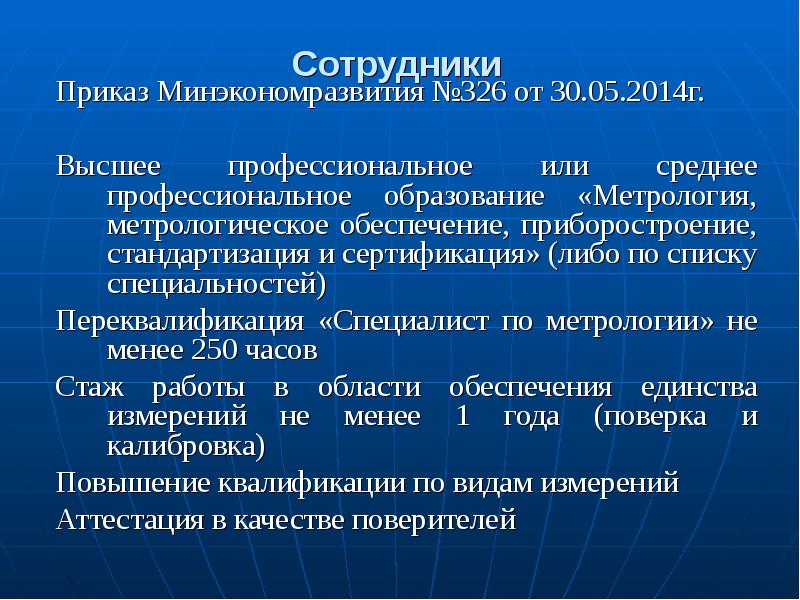 Сотрудники

Приказ Минэкономразвития №326 от 30.05.2014г.

Высшее профессиональное или среднее профессиональное образование «Метрология, метрологическое обеспечение, приборостроение, стандартизация и сертификация» (либо по списку специальностей)

Переквалификация «Специалист по метрологии» не менее 250 часов

Стаж работы в области обеспечения единства измерений не менее 1 года (поверка и калибровка)

Повышение квалификации по видам измерений

Аттестация в качестве поверителей